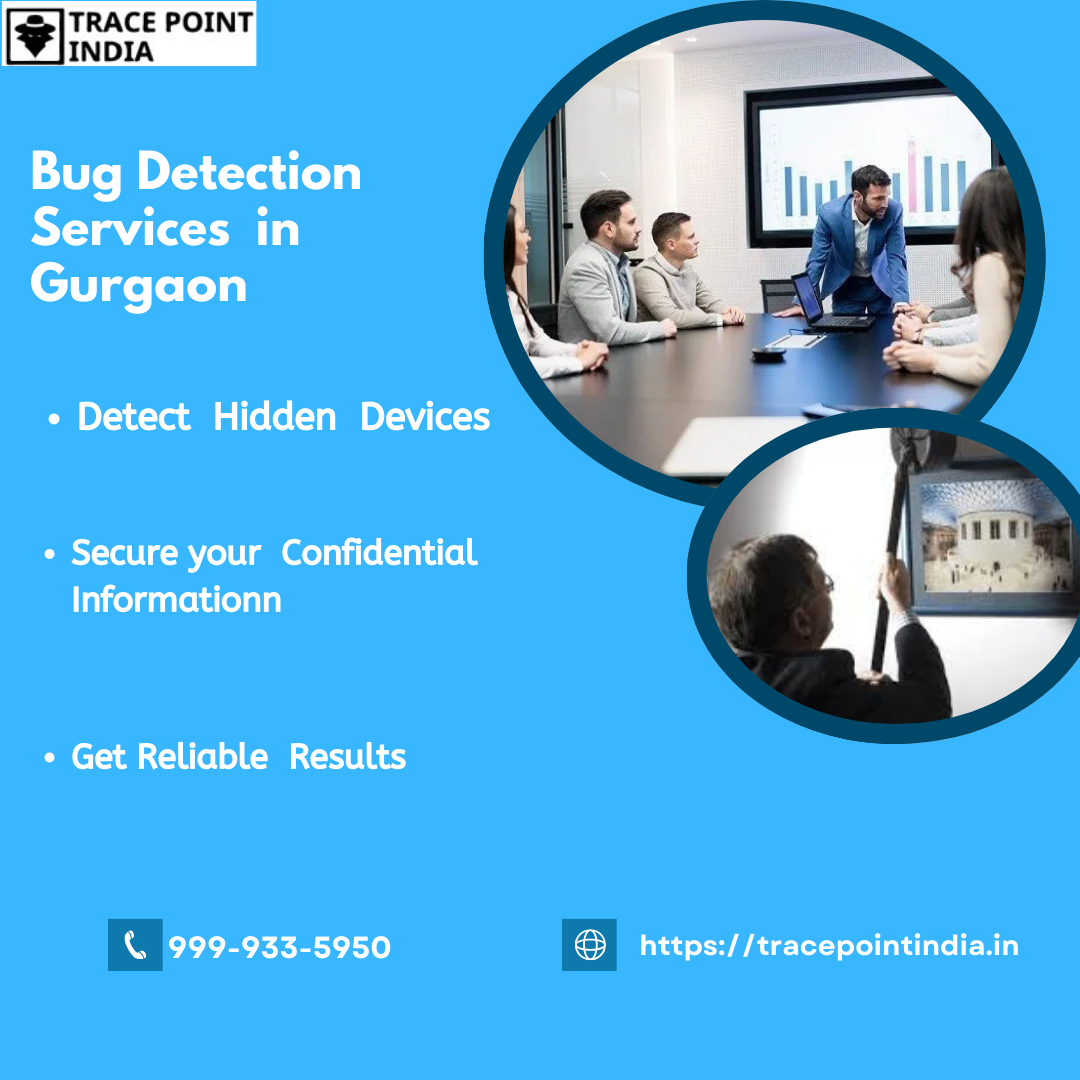 TRACE POINT INDIA

Bug Detection Services in Gurgaon

• Detect Hidden Devices

• Secure your Confidential Informationn

• Get Reliable Results

999-933-5950

https://tracepointindia.in